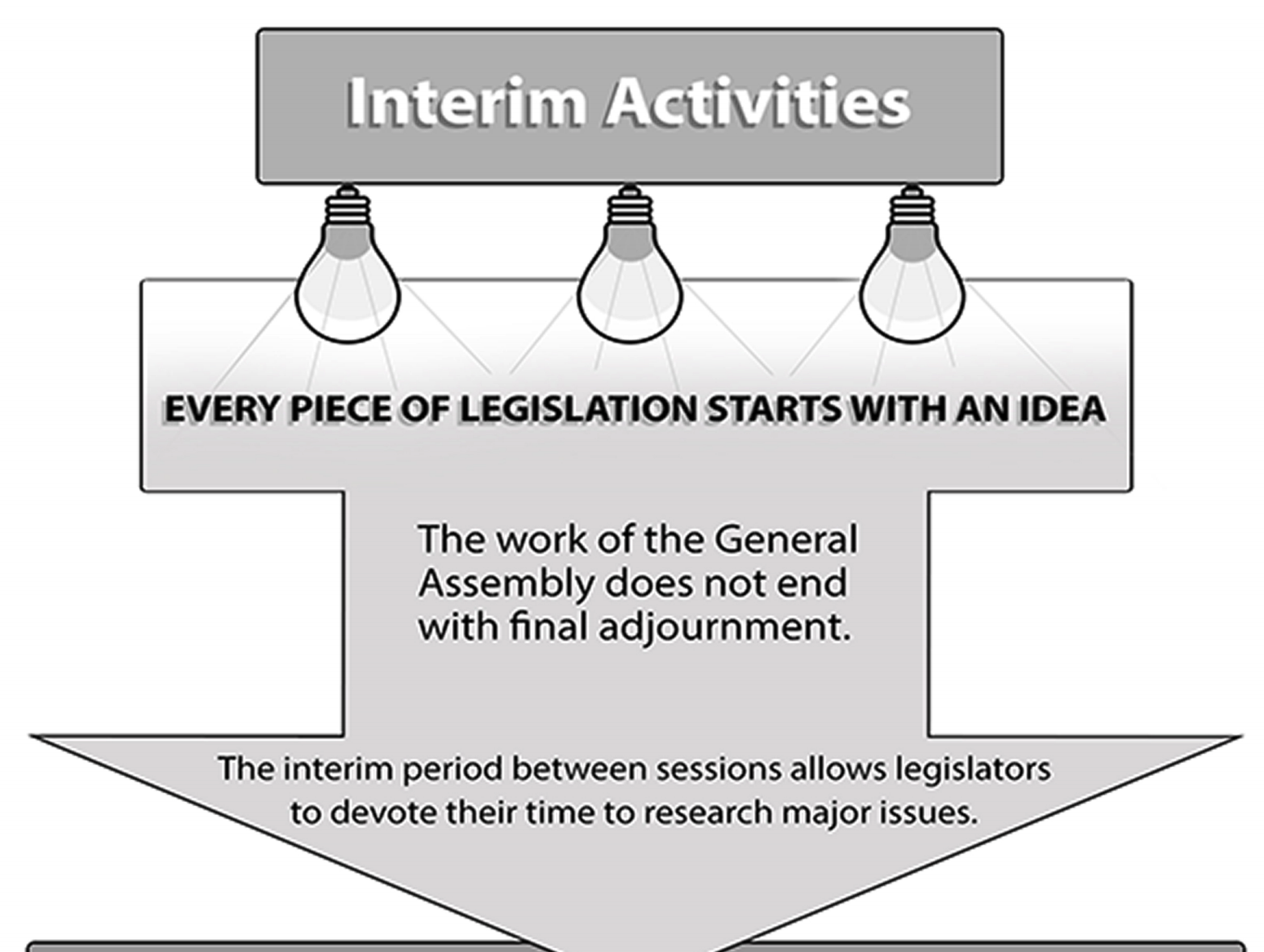 Interim Activities

EVERY PIECE OF LEGISLATION STARTS WITH AN IDEA

The work of the General Assembly does not end with final adjournment.

The interim period between sessions allows legislators to devote their time to research major issues.